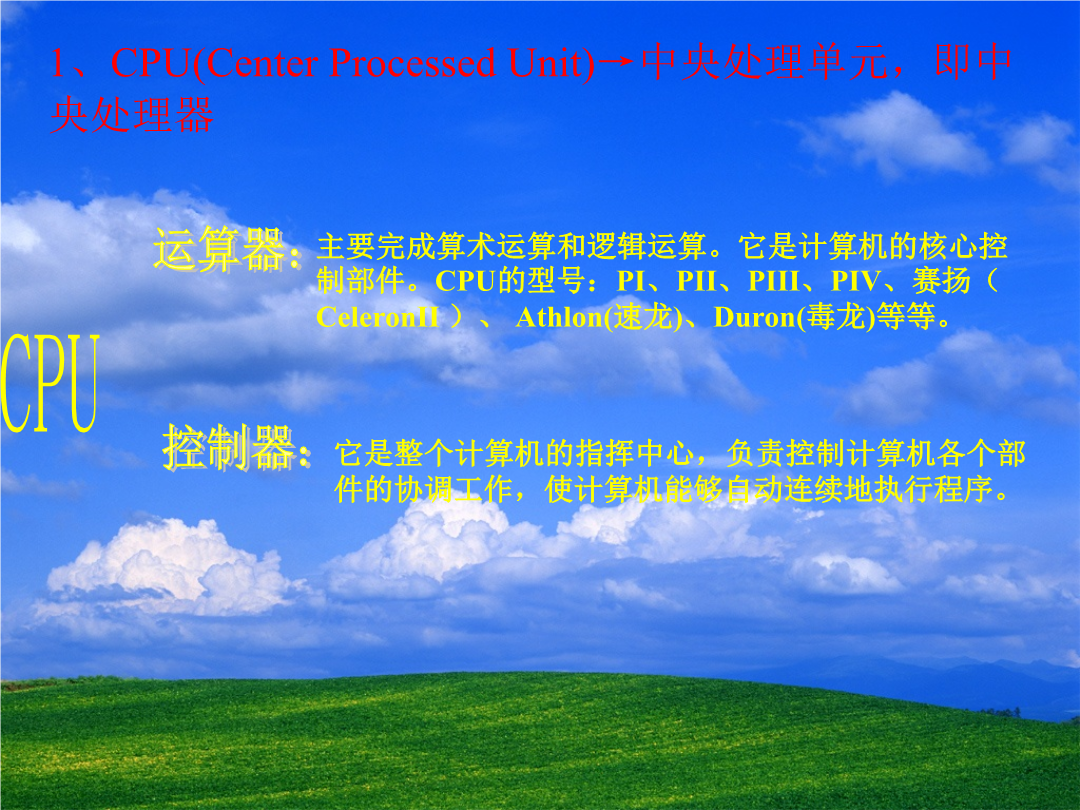 1、CPU(Center Processed Unit)→中央处理单元，即中央处理器

CPU

运算器：主要完成算术运算和逻辑运算。它是计算机的核心控制部件。CPU的型号：PI、PII、PIII、PIV、赛扬（CeleronII ）、 Athlon(速龙)、Duron(毒龙)等等。

控制器：它是整个计算机的指挥中心，负责控制计算机各个部件的协调工作，使计算机能够自动连续地执行程序。